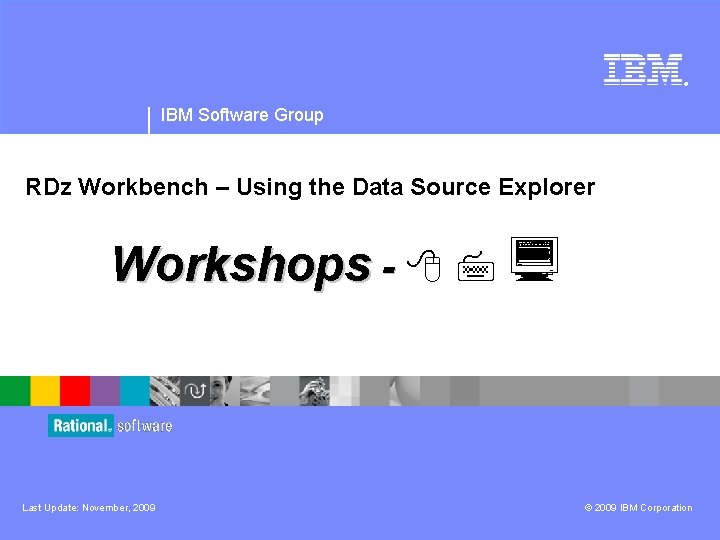 IBM.

IBM Software Group

RDz Workbench – Using the Data Source Explorer

Workshops -

Rational. software

Last Update: November, 2009

© 2009 IBM Corporation